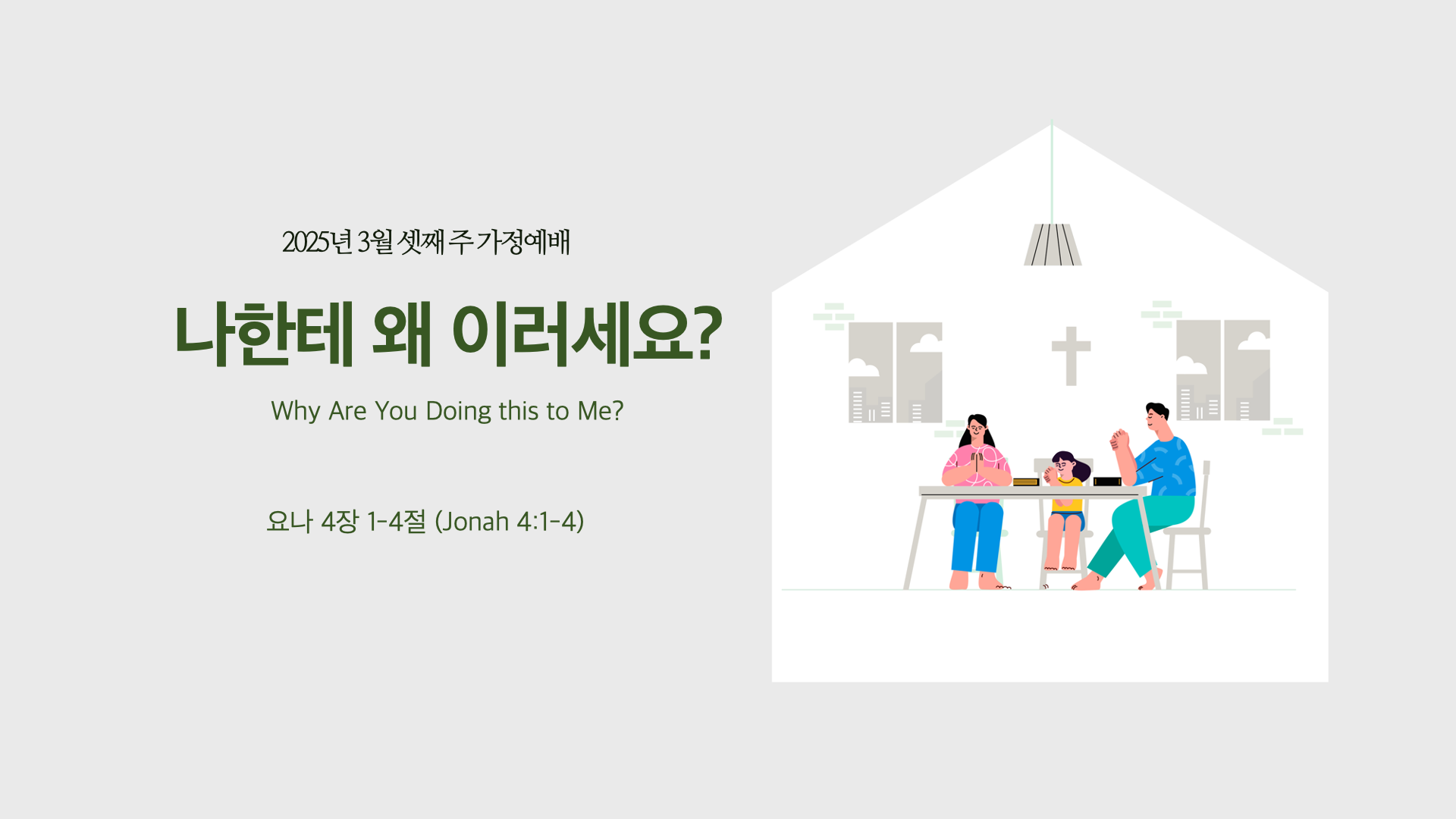 2025년 3월 셋째 주 가정예배

나한테 왜 이러세요?

Why Are You Doing this to Me?

요나 4장 1-4절 (Jonah 4:1-4)